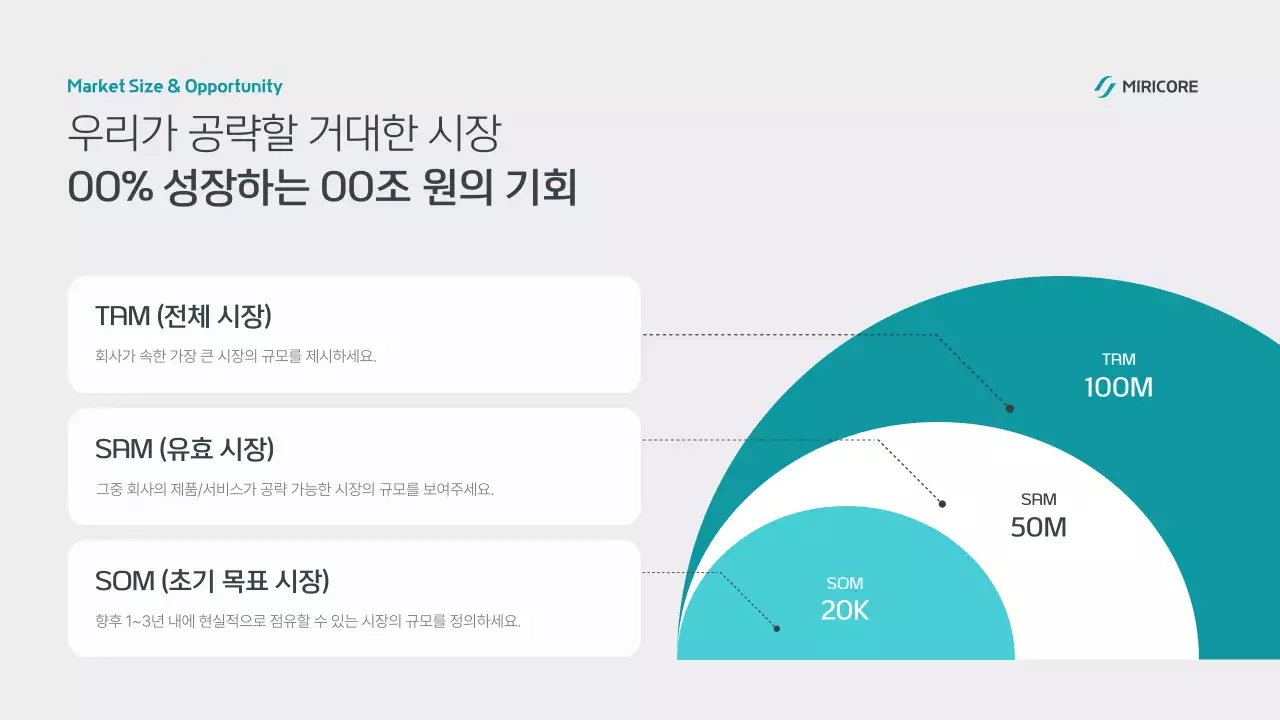 Market Size & Opportunity

MIRICORE

우리가 공략할 거대한 시장
00% 성장하는 00조 원의 기회

TAM (전체 시장)
회사가 속한 가장 큰 시장의 규모를 제시하세요.

SAM (유효 시장)
그중 회사의 제품/서비스가 공략 가능한 시장의 규모를 보여주세요.

SOM (초기 목표 시장)
향후 1~3년 내에 현실적으로 점유할 수 있는 시장의 규모를 정의하세요.

TAM
100M

SAM
50M

SOM
20K